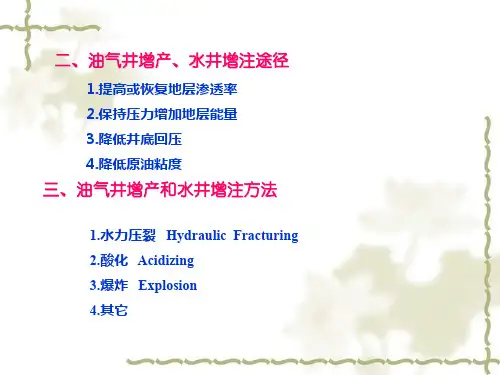 二、油气井增产、水井增注途径

1.提高或恢复地层渗透率

2.保持压力增加地层能量

3.降低井底回压

4.降低原油粘度

三、油气井增产和水井增注方法

1.水力压裂 Hydraulic Fracturing

2.酸化 Acidizing

3.爆炸 Explosion

4.其它